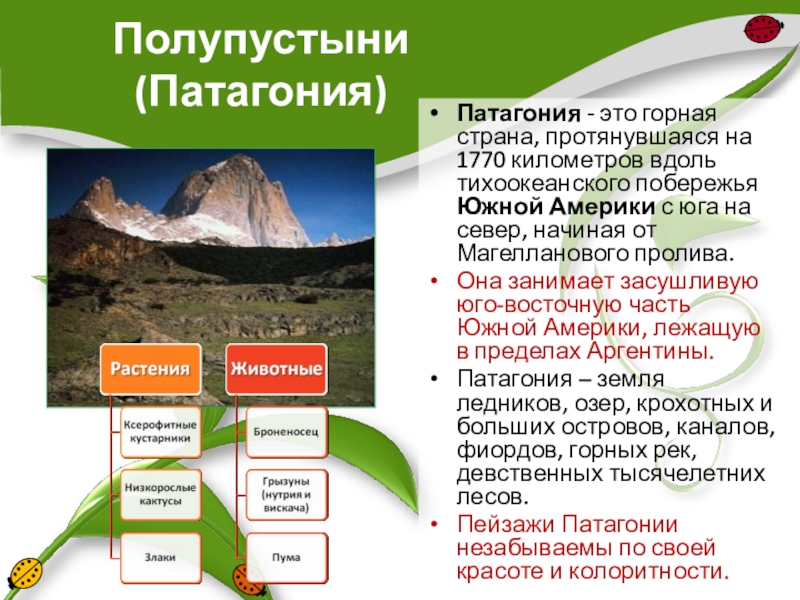 Полупустыни (Патагония)

Растения
Ксерофитные кустарники
Низкорослые кактусы
Злаки

Животные
Броненосец
Грызуны (нутрия и вискача)
Пума

• Патагония - это горная страна, протянувшаяся на 1770 километров вдоль тихоокеанского побережья Южной Америки с юга на север, начиная от Магелланового пролива.
• Она занимает засушливую юго-восточную часть Южной Америки, лежащую в пределах Аргентины.
• Патагония – земля ледников, озер, крохотных и больших островов, каналов, фиордов, горных рек, девственных тысячелетних лесов.
• Пейзажи Патагонии незабываемы по своей красоте и колоритности.